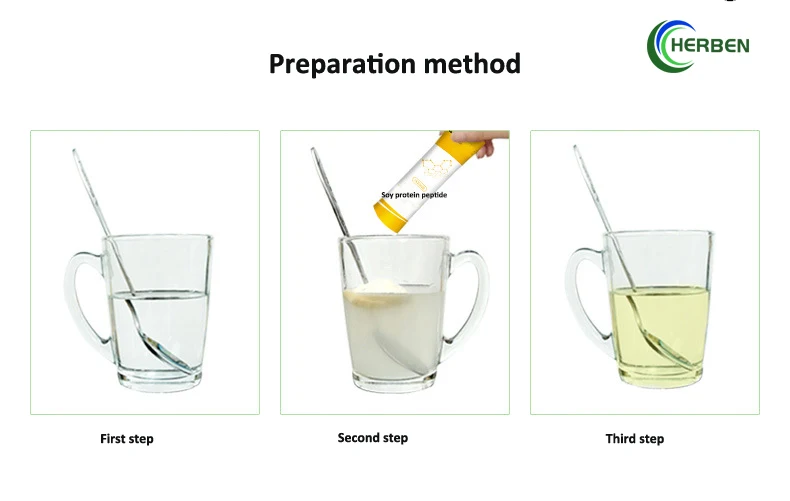 HERBEN

Preparation method

Soy protein peptide

First step

Second step

Third step